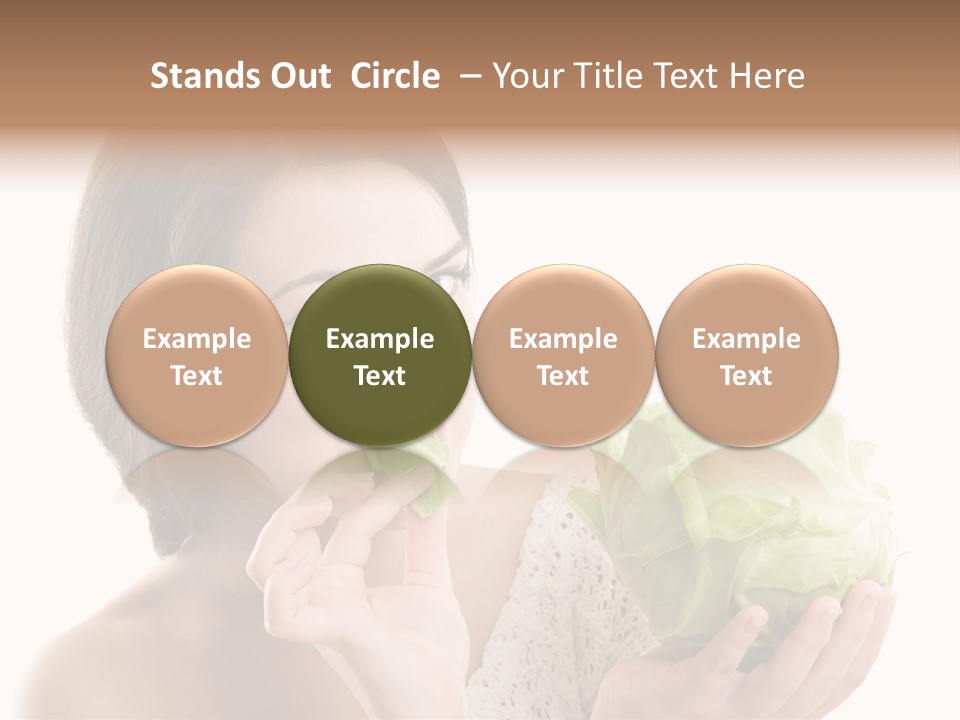 Stands Out Circle – Your Title Text Here

Example Text

Example Text

Example Text

Example Text